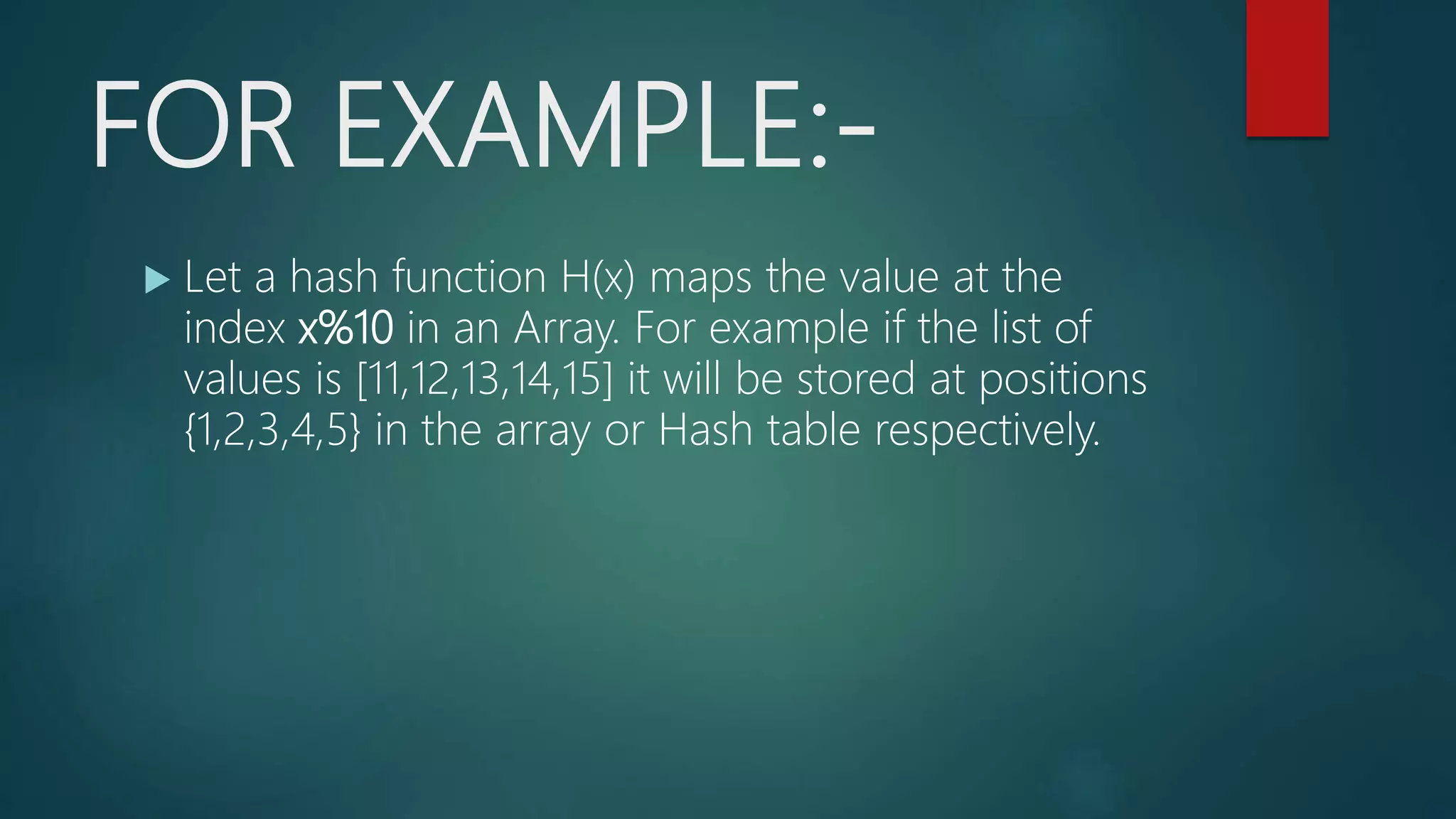 FOR EXAMPLE:-

Let a hash function H(x) maps the value at the index x%10 in an Array. For example if the list of values is [11,12,13,14,15] it will be stored at positions {1,2,3,4,5} in the array or Hash table respectively.